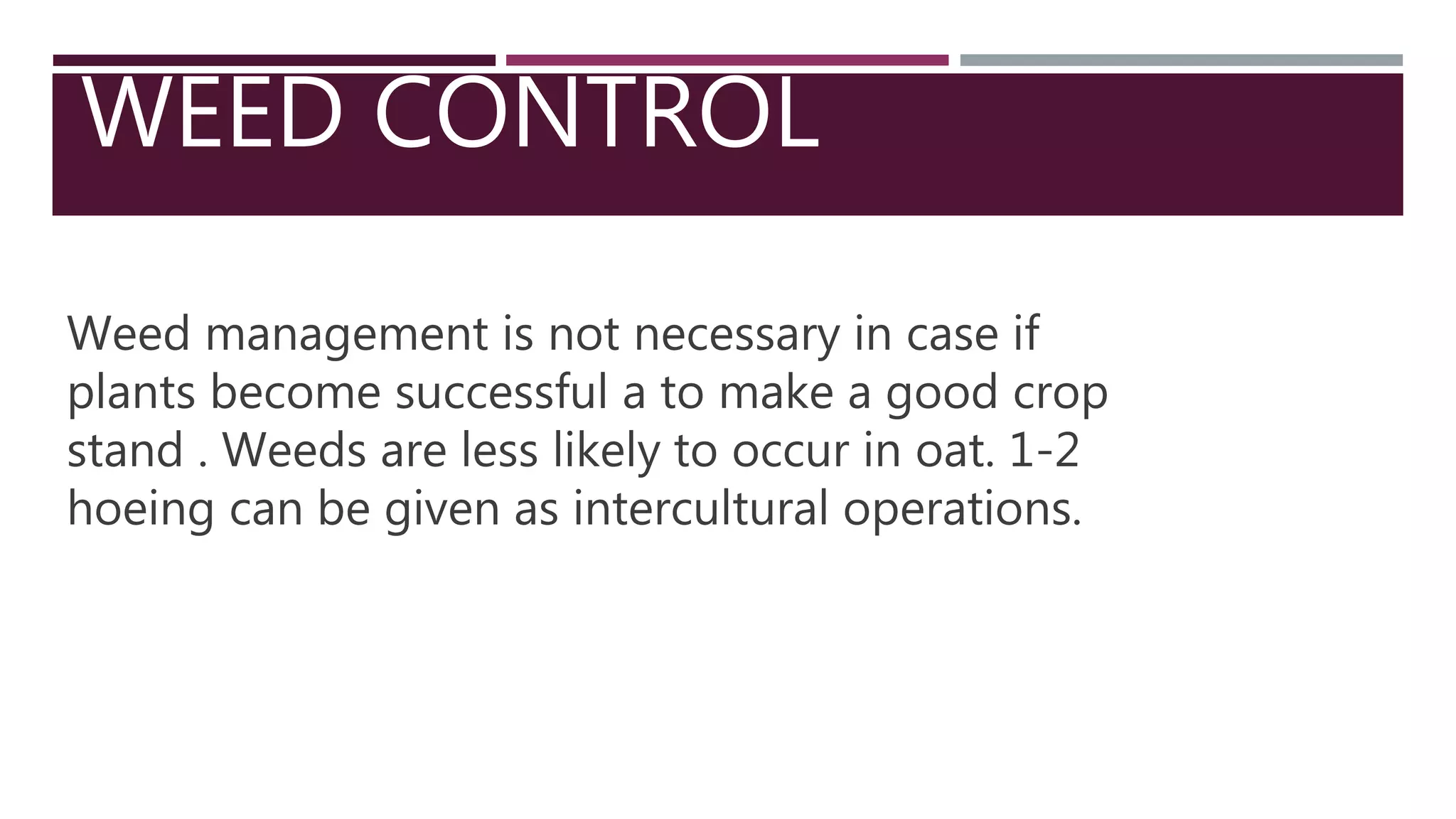 WEED CONTROL

Weed management is not necessary in case if plants become successful a to make a good crop stand . Weeds are less likely to occur in oat. 1-2 hoeing can be given as intercultural operations.